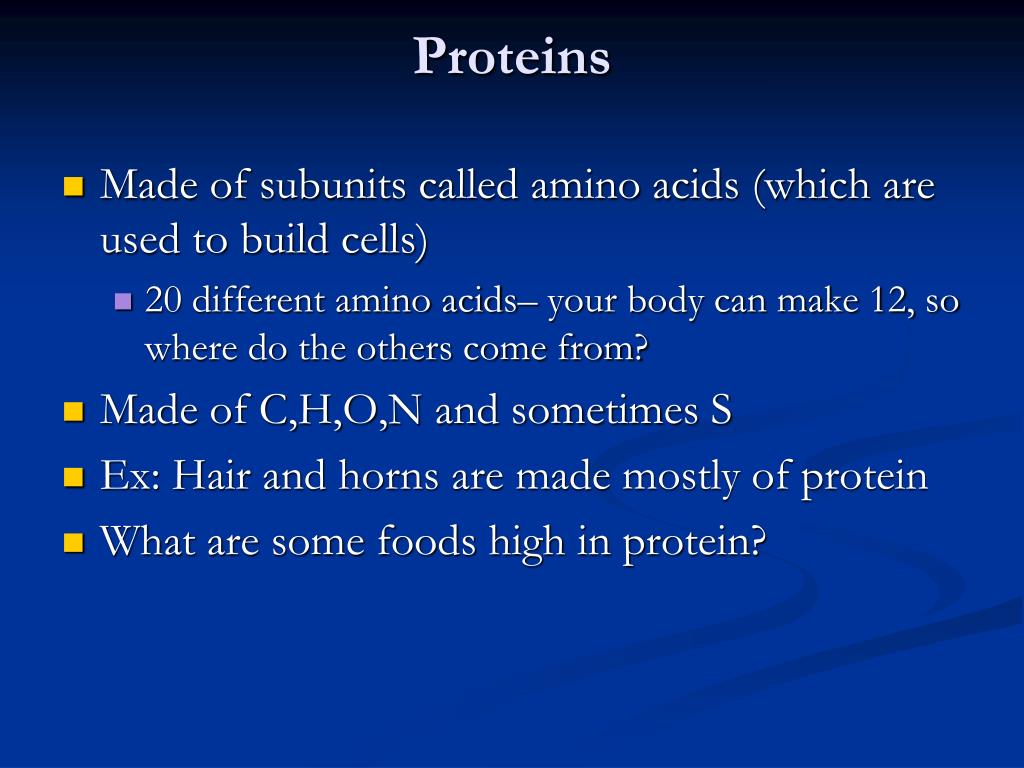 Proteins

Made of subunits called amino acids (which are used to build cells)

20 different amino acids– your body can make 12, so where do the others come from?

Made of C,H,O,N and sometimes S

Ex: Hair and horns are made mostly of protein

What are some foods high in protein?